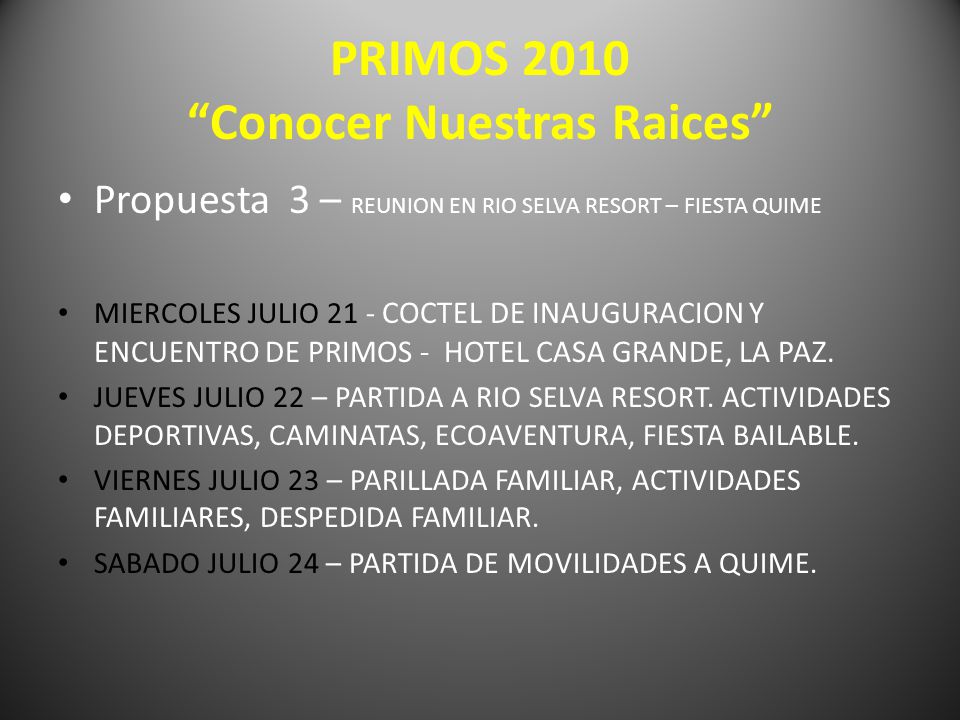 PRIMOS 2010
“Conocer Nuestras Raices”

• Propuesta 3 – REUNION EN RIO SELVA RESORT – FIESTA QUIME

• MIERCOLES JULIO 21 - COCTEL DE INAUGURACION Y ENCUENTRO DE PRIMOS - HOTEL CASA GRANDE, LA PAZ.
• JUEVES JULIO 22 – PARTIDA A RIO SELVA RESORT. ACTIVIDADES DEPORTIVAS, CAMINATAS, ECOAVENTURA, FIESTA BAILABLE.
• VIERNES JULIO 23 – PARILLADA FAMILIAR, ACTIVIDADES FAMILIARES, DESPEDIDA FAMILIAR.
• SABADO JULIO 24 – PARTIDA DE MOVILIDADES A QUIME.